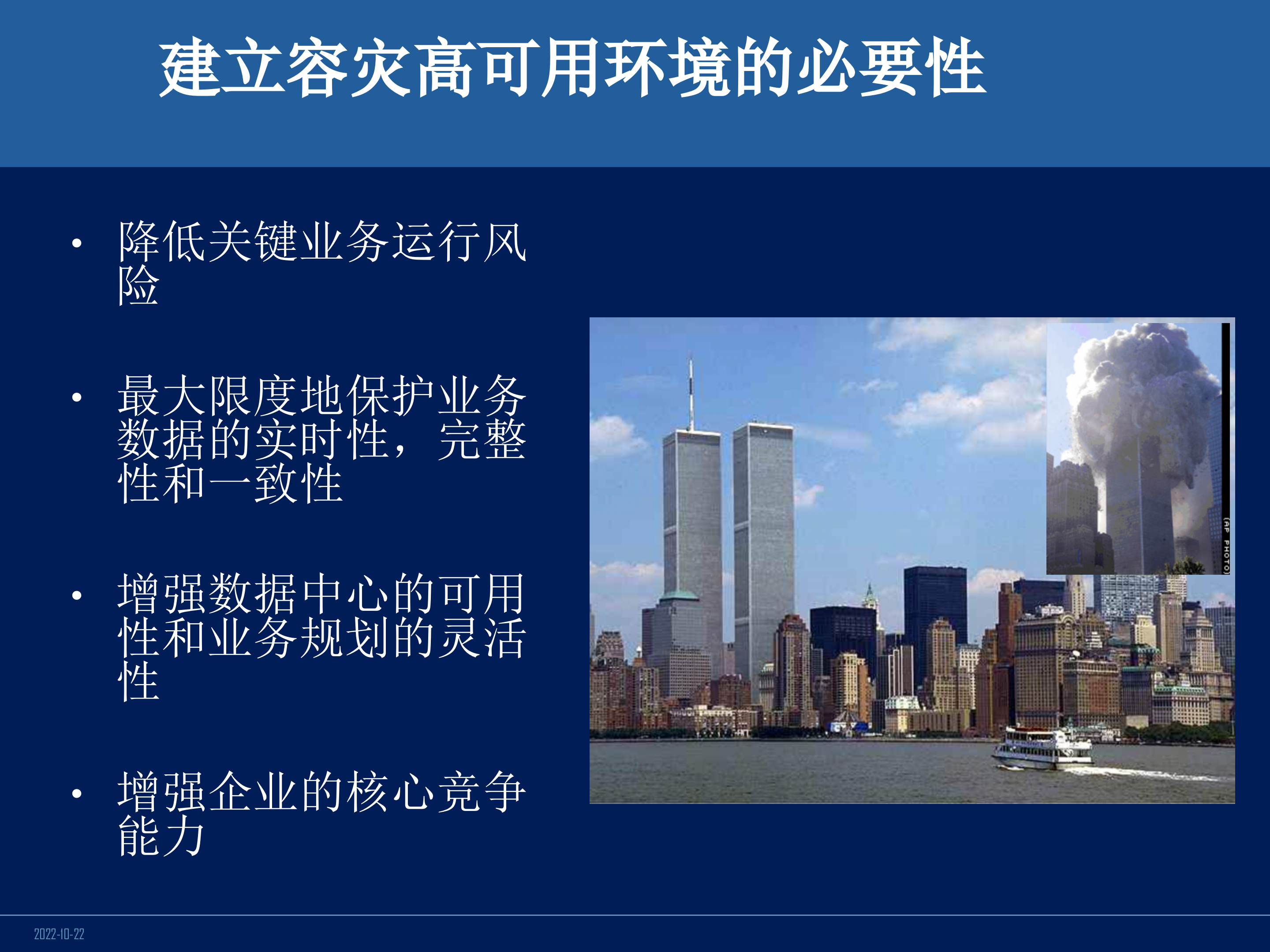 建立容灾高可用环境的必要性

• 降低关键业务运行风险

• 最大限度地保护业务数据的实时性，完整性和一致性

• 增强数据中心的可用性和业务规划的灵活性

• 增强企业的核心竞争能力

(AP PHOTO)

2022-10-22